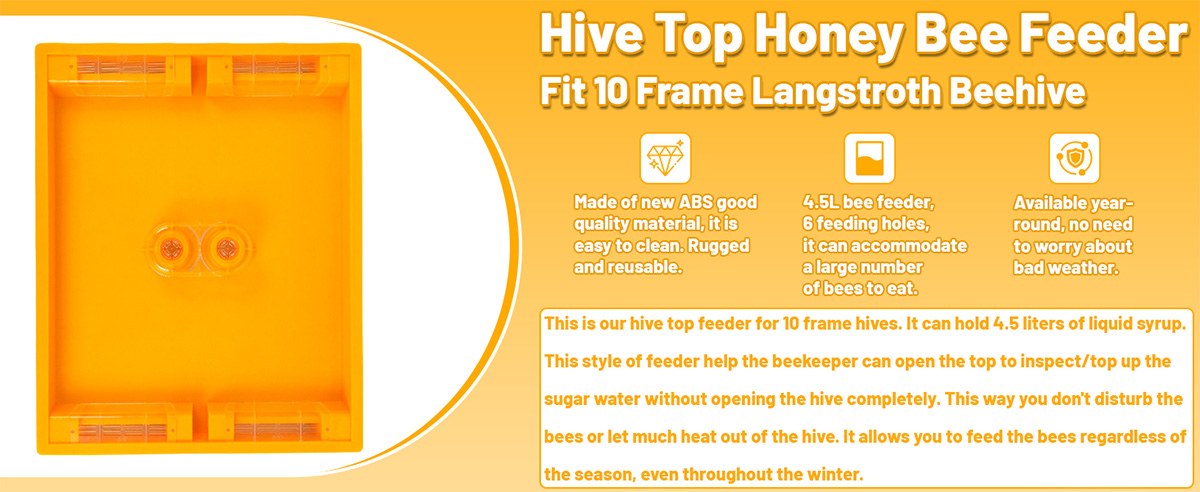 Hive Top Honey Bee Feeder
Fit 10 Frame Langstroth Beehive

Made of new ABS good quality material, it is easy to clean. Rugged and reusable.

4.5L bee feeder, 6 feeding holes, it can accommodate a large number of bees to eat.

Available year-round, no need to worry about bad weather.

This is our hive top feeder for 10 frame hives. It can hold 4.5 liters of liquid syrup. This style of feeder help the beekeeper can open the top to inspect/top up the sugar water without opening the hive completely. This way you don't disturb the bees or let much heat out of the hive. It allows you to feed the bees regardless of the season, even throughout the winter.